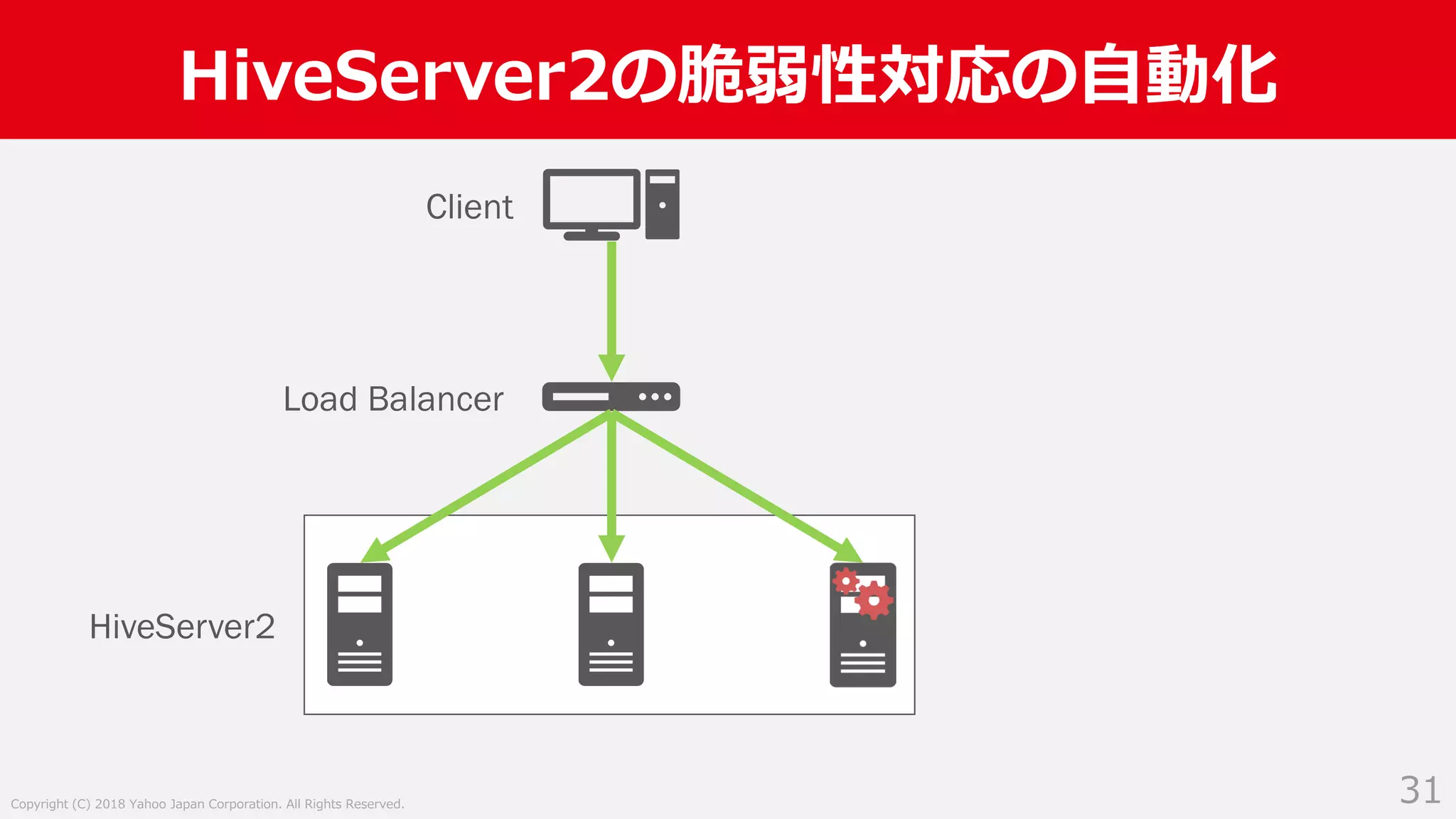 HiveServer2の脆弱性対応の自動化

Client

Load Balancer

HiveServer2

Copyright (C) 2018 Yahoo Japan Corporation. All Rights Reserved.

31